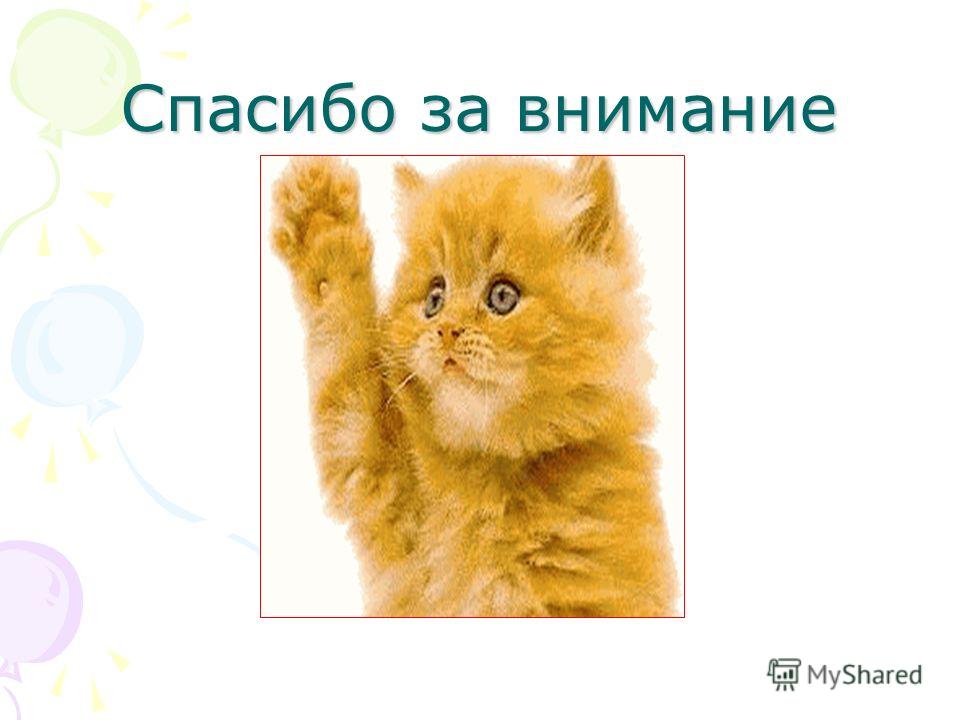 Спасибо за внимание

MyShared